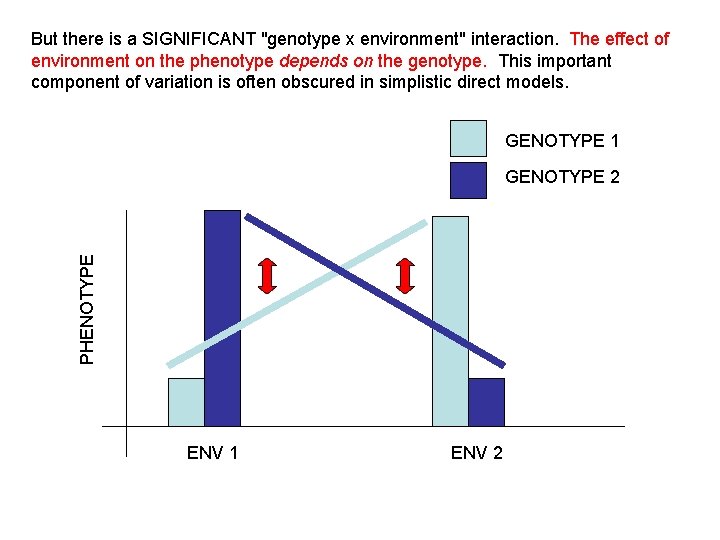 But there is a SIGNIFICANT "genotype x environment" interaction. The effect of environment on the phenotype depends on the genotype. This important component of variation is often obscured in simplistic direct models.

GENOTYPE 1

GENOTYPE 2

PHENOTYPE

ENV 1

ENV 2